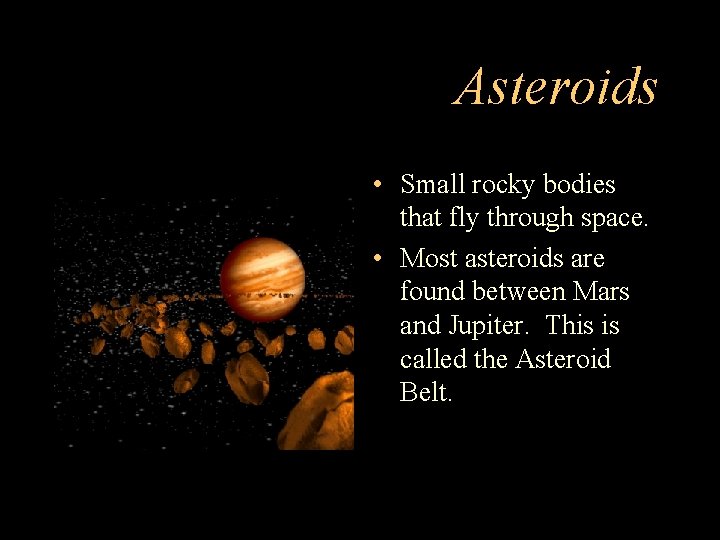 Asteroids

• Small rocky bodies that fly through space.
• Most asteroids are found between Mars and Jupiter.  This is called the Asteroid Belt.